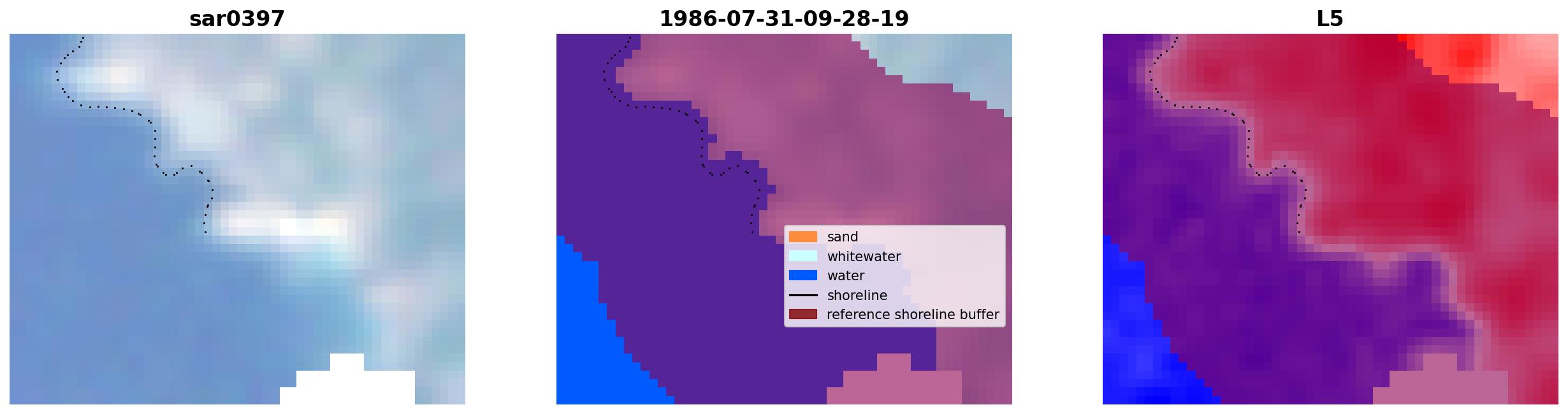 sar0397

1986-07-31-09-28-19

sand
whitewater
water
shoreline
reference shoreline buffer

L5